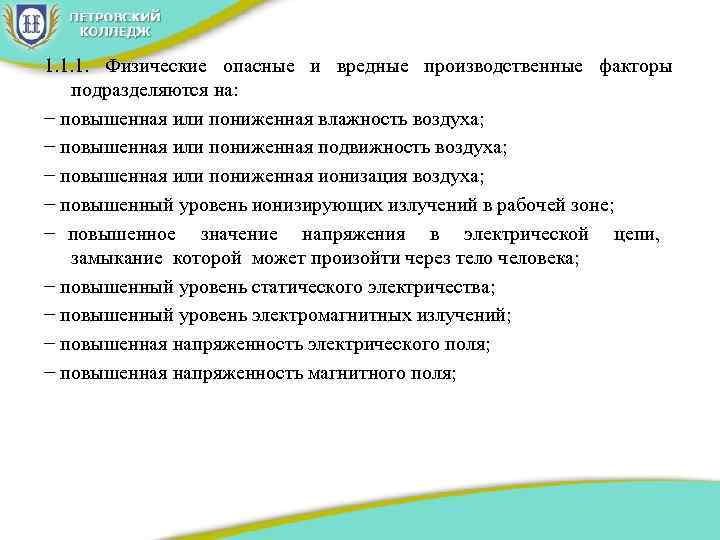 ПЕТРОВСКИЙ КОЛЛЕДЖ

1.1.1. Физические опасные и вредные производственные факторы подразделяются на:

− повышенная или пониженная влажность воздуха;

− повышенная или пониженная подвижность воздуха;

− повышенная или пониженная ионизация воздуха;

− повышенный уровень ионизирующих излучений в рабочей зоне;

− повышенное значение напряжения в электрической цепи, замыкание которой может произойти через тело человека;

− повышенный уровень статического электричества;

− повышенный уровень электромагнитных излучений;

− повышенная напряженность электрического поля;

− повышенная напряженность магнитного поля;